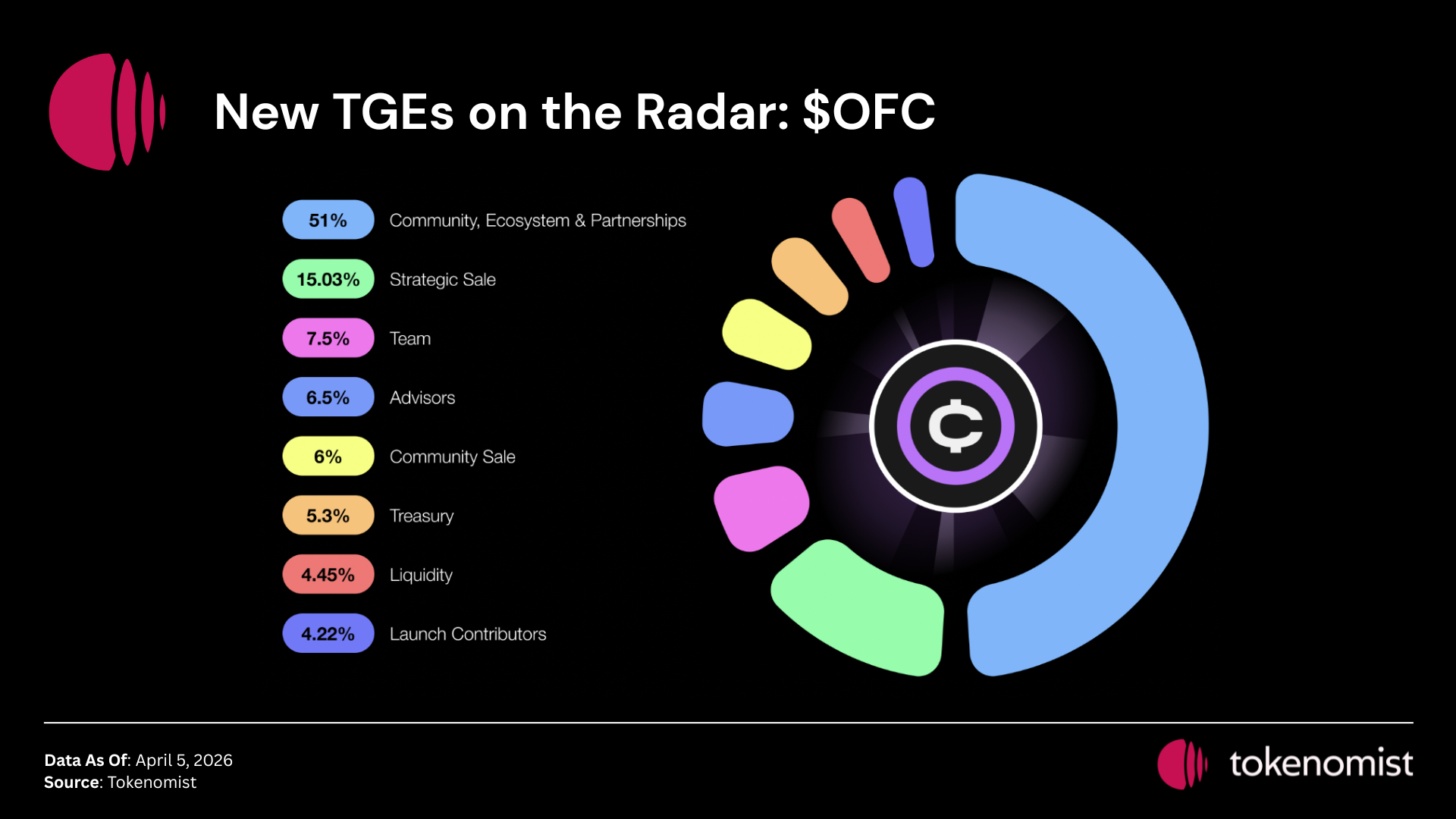 New TGEs on the Radar: \$OFC

51% Community, Ecosystem & Partnerships

15.03% Strategic Sale

7.5% Team

6.5% Advisors

6% Community Sale

5.3% Treasury

4.45% Liquidity

4.22% Launch Contributors

Data As Of: April 5, 2026
Source: Tokenomist

tokenomist